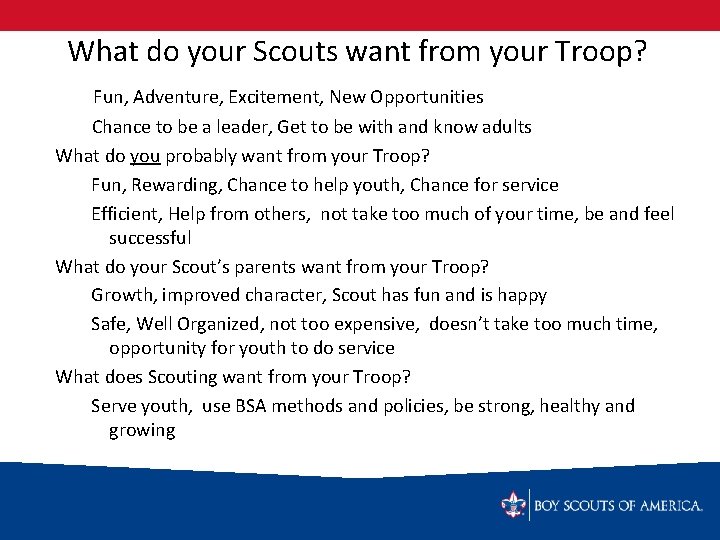 What do your Scouts want from your Troop?

Fun, Adventure, Excitement, New Opportunities

Chance to be a leader, Get to be with and know adults

What do you probably want from your Troop?

Fun, Rewarding, Chance to help youth, Chance for service

Efficient, Help from others, not take too much of your time, be and feel successful

What do your Scout's parents want from your Troop?

Growth, improved character, Scout has fun and is happy

Safe, Well Organized, not too expensive, doesn't take too much time, opportunity for youth to do service

What does Scouting want from your Troop?

Serve youth, use BSA methods and policies, be strong, healthy and growing

BOY SCOUTS OF AMERICA.